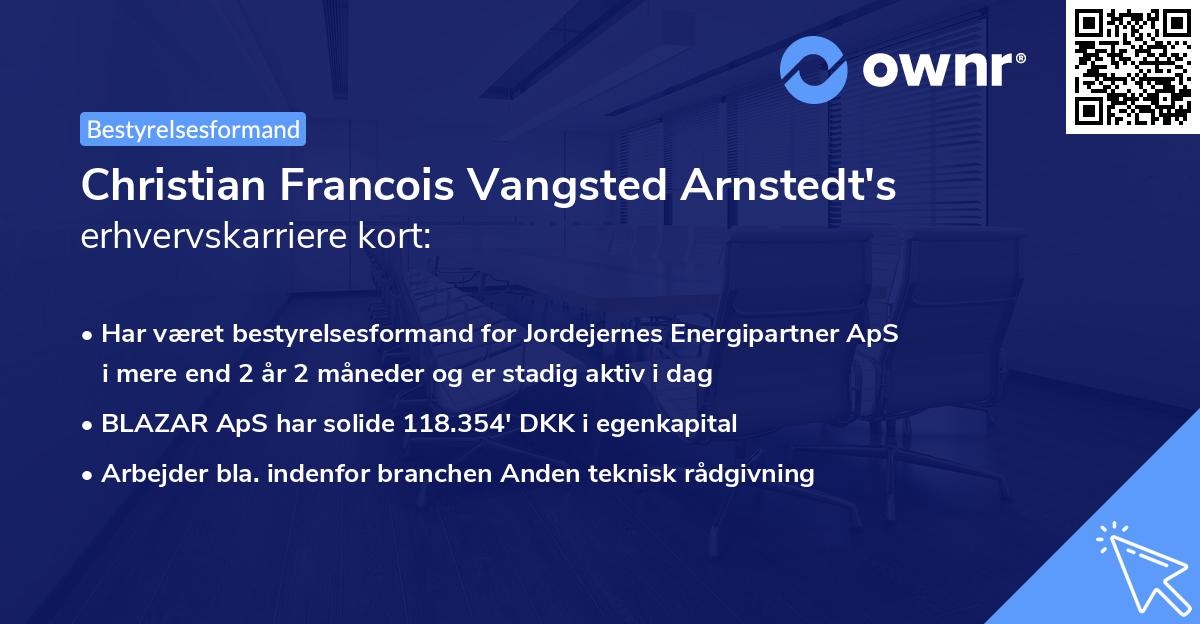 ownr®

Bestyrelsesformand

Christian Francois Vangsted Arnstedt's erhvervskarriere kort:

• Har været bestyrelsesformand for Jordejernes Energipartner ApS i mere end 2 år 2 måneder og er stadig aktiv i dag
• BLAZAR ApS har solide 118.354' DKK i egenkapital
• Arbejder bla. indenfor branchen Anden teknisk rådgivning